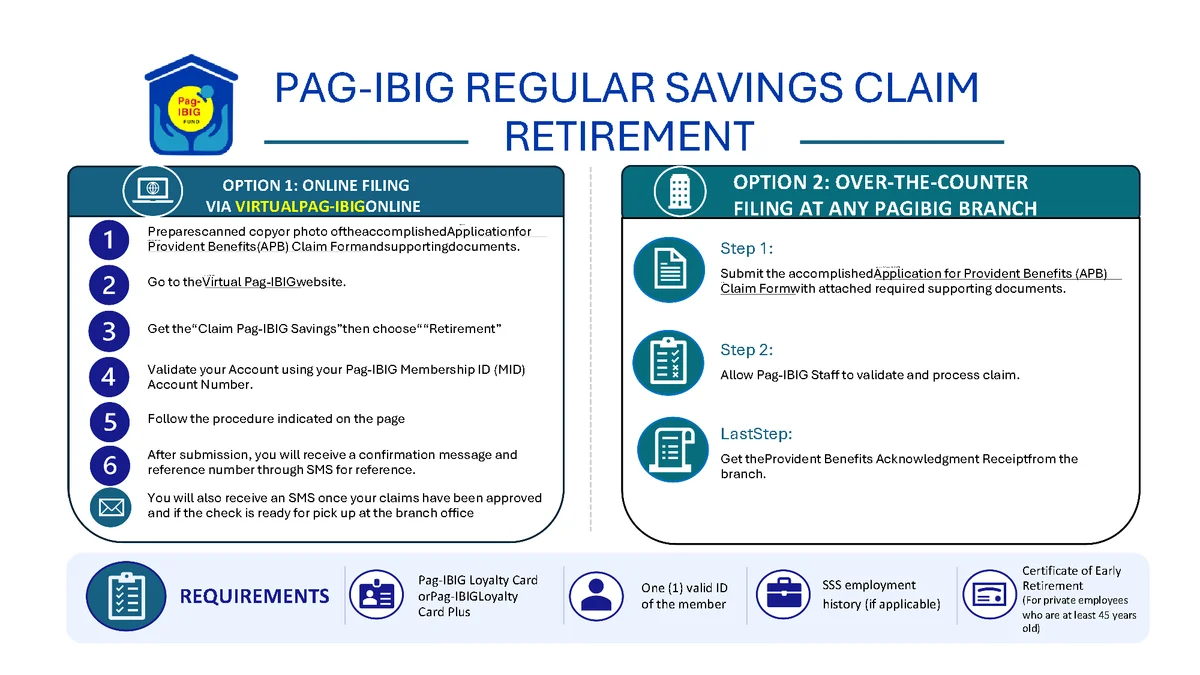 Pag-IBIG FUND

PAG-IBIG REGULAR SAVINGS CLAIM RETIREMENT

OPTION 1: ONLINE FILING VIA VIRTUALPAG-IBIGONLINE

1 Preparescanned copyor photo oftheaccomplishedApplicationfor Provident Benefits(APB) Claim Formandsupportingdocuments.

2 Go to theVirtual Pag-IBIGwebsite.

3 Get the“Claim Pag-IBIG Savings”then choose““Retirement”

4 Validate your Account using your Pag-IBIG Membership ID (MID) Account Number.

5 Follow the procedure indicated on the page

6 After submission, you will receive a confirmation message and reference number through SMS for reference.

You will also receive an SMS once your claims have been approved and if the check is ready for pick up at the branch office

OPTION 2: OVER-THE-COUNTER FILING AT ANY PAGIBIG BRANCH

Step 1:
Submit the accomplishedApplication for Provident Benefits (APB) Claim Formwith attached required supporting documents.

Step 2:
Allow Pag-IBIG Staff to validate and process claim.

LastStep:
Get theProvident Benefits Acknowledgment Receiptfrom the branch.

REQUIREMENTS

Pag-IBIG Loyalty Card orPag-IBIGLoyalty Card Plus

One (1) valid ID of the member

SSS employment history (if applicable)

Certificate of Early Retirement (For private employees who are at least 45 years old)